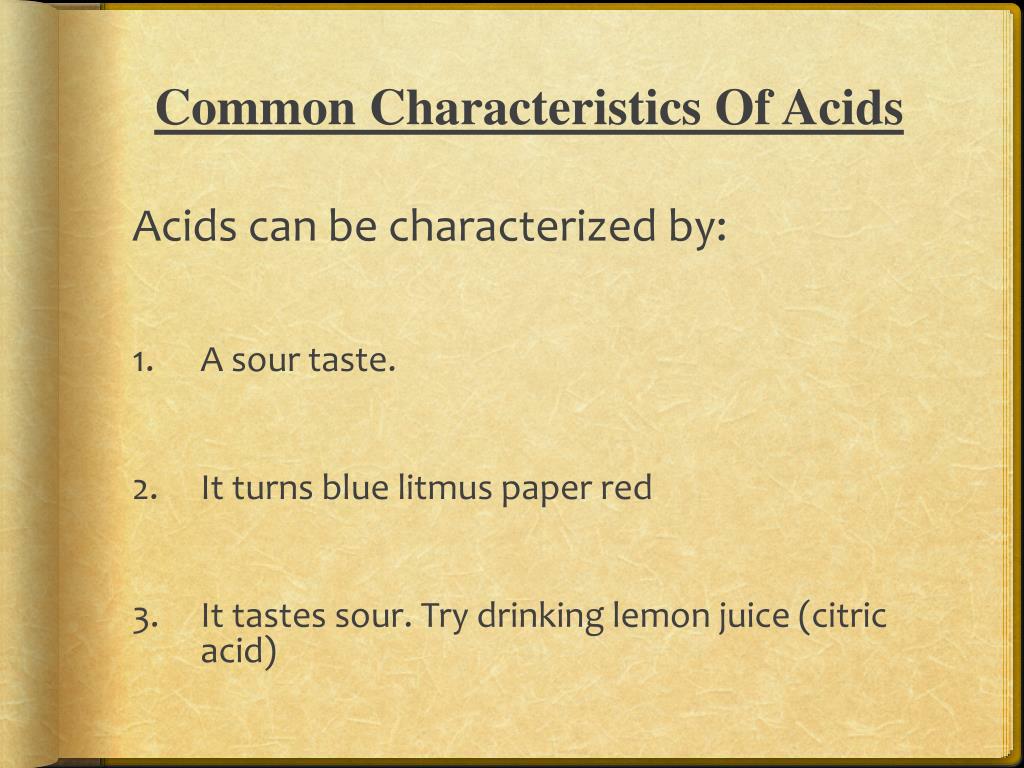 Common Characteristics Of Acids

Acids can be characterized by:

1. A sour taste.

2. It turns blue litmus paper red

3. It tastes sour. Try drinking lemon juice (citric acid)